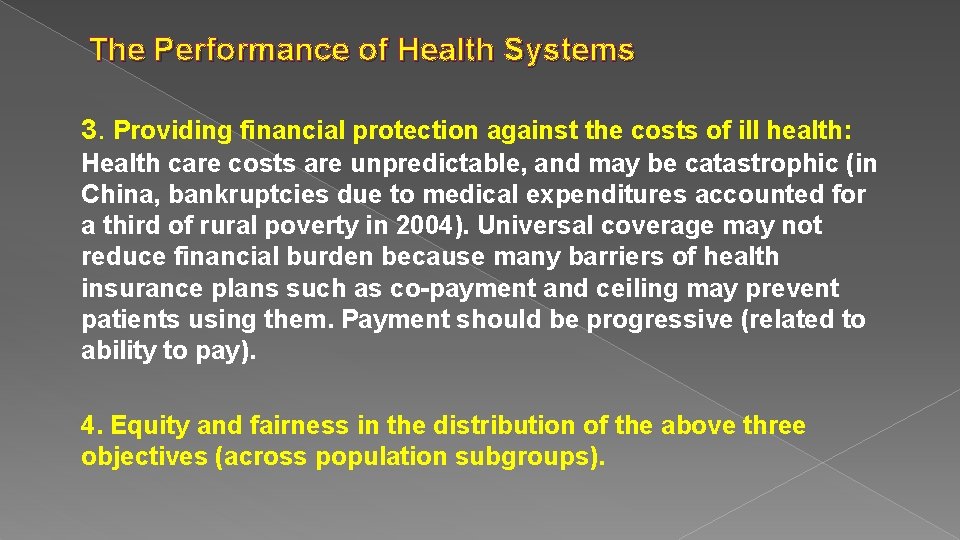 The Performance of Health Systems

3. Providing financial protection against the costs of ill health: Health care costs are unpredictable, and may be catastrophic (in China, bankruptcies due to medical expenditures accounted for a third of rural poverty in 2004). Universal coverage may not reduce financial burden because many barriers of health insurance plans such as co-payment and ceiling may prevent patients using them. Payment should be progressive (related to ability to pay).

4. Equity and fairness in the distribution of the above three objectives (across population subgroups).